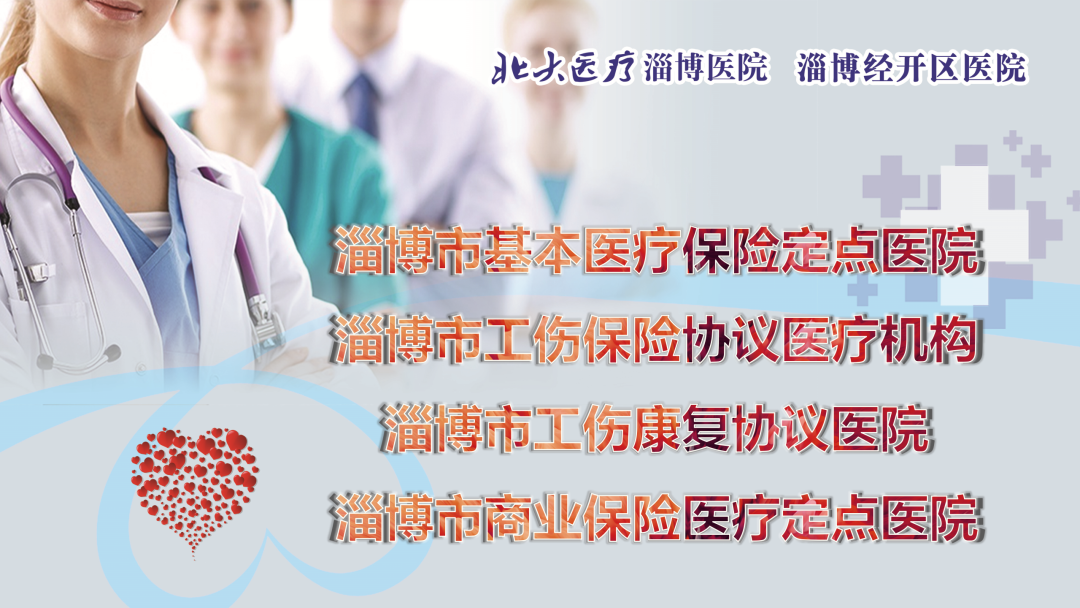 北大医疗 淄博医院 淄博经开区医院

淄博市基本医疗保险定点医院
淄博市工伤保险协议医疗机构
淄博市工伤康复协议医院
淄博市商业保险医疗定点医院